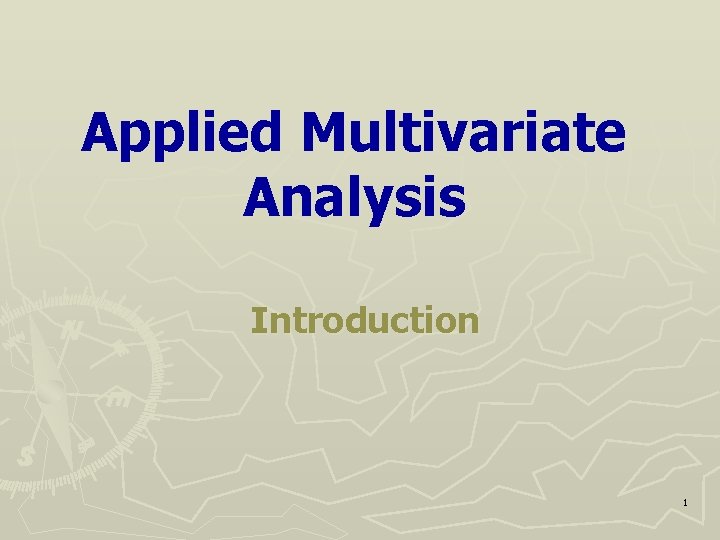 Applied Multivariate Analysis

Introduction

1